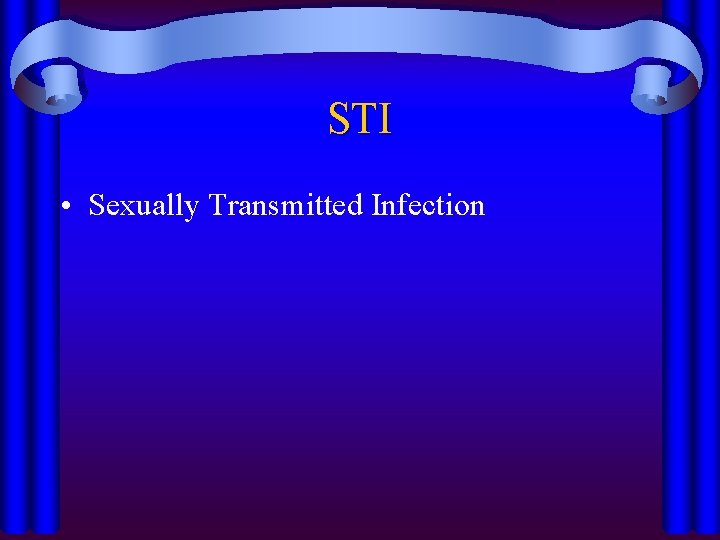 STI

• Sexually Transmitted Infection